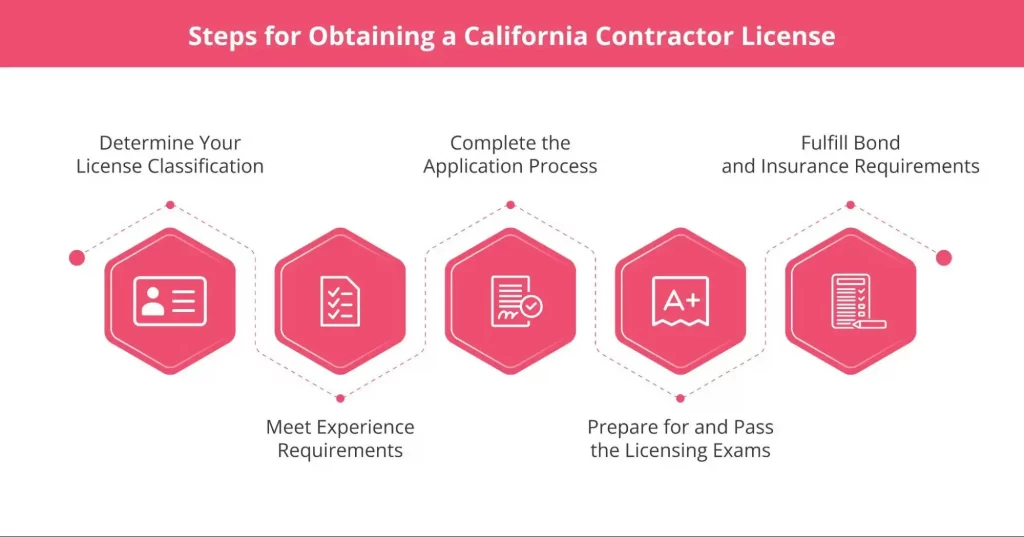 Steps for Obtaining a California Contractor License

Determine Your License Classification

Meet Experience Requirements

Complete the Application Process

A+

Prepare for and Pass the Licensing Exams

Fulfill Bond and Insurance Requirements